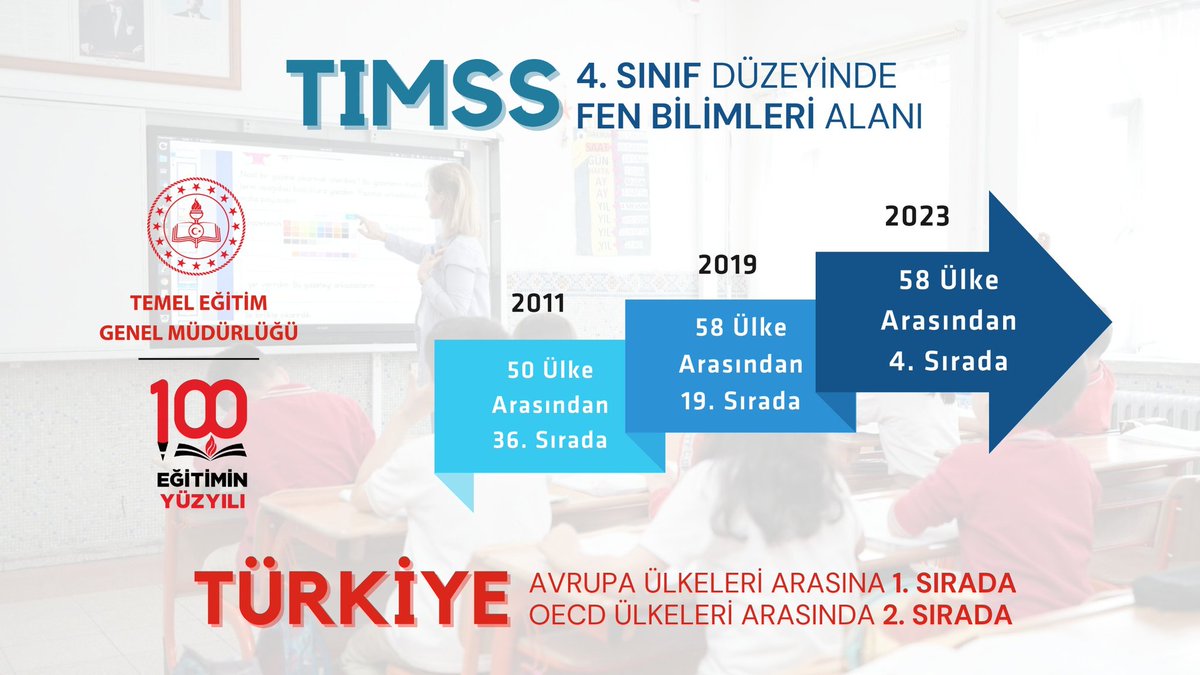 TIMSS 4. SINIF DÜZEYİNDE FEN BİLİMLERİ ALANI

TEMEL EĞİTİM GENEL MÜDÜRLÜĞÜ

100 EĞİTİMİN YÜZYILI

2011
50 Ülke Arasından 36. Sırada

2019
58 Ülke Arasından 19. Sırada

2023
58 Ülke Arasından 4. Sırada

TÜRKİYE AVRUPA ÜLKELERİ ARASINA 1. SIRADA
OECD ÜLKELERİ ARASINDA 2. SIRADA